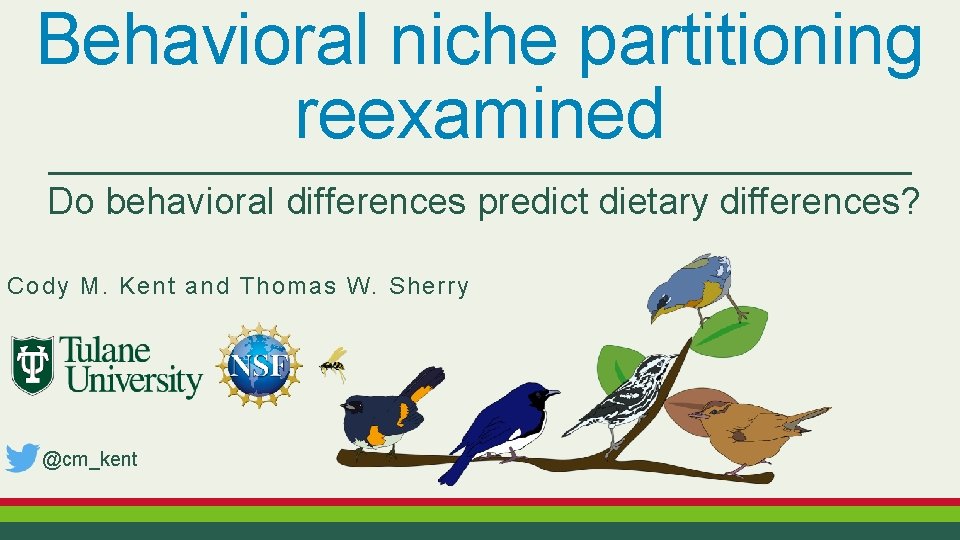 Behavioral niche partitioning reexamined

Do behavioral differences predict dietary differences?

Cody M. Kent and Thomas W. Sherry

Tulane University

NSF

@cm_kent